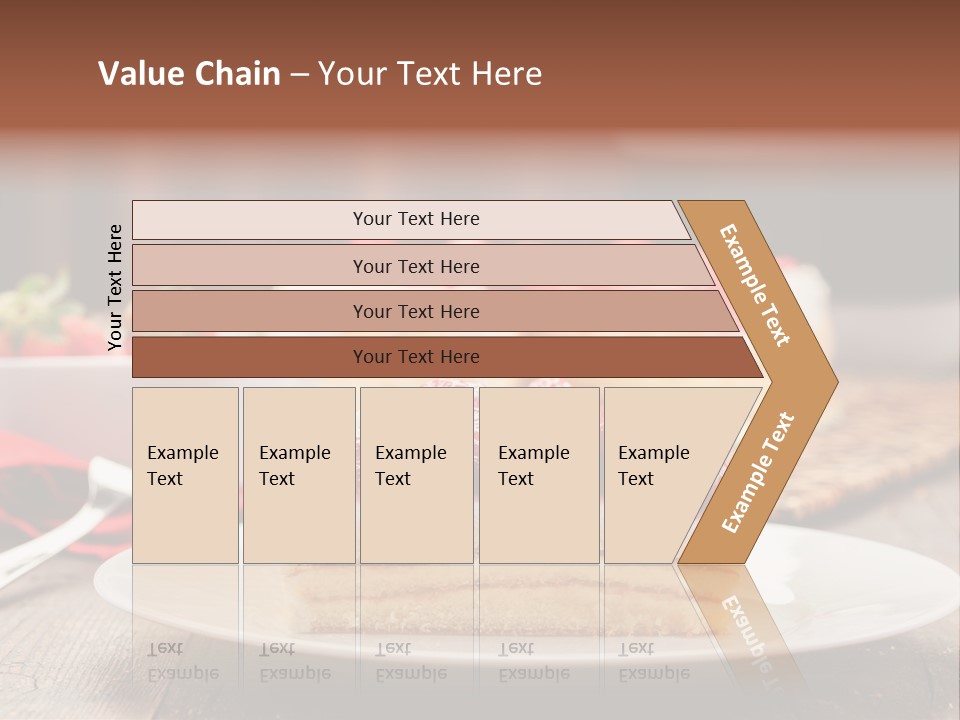 Value Chain – Your Text Here

Your Text Here

Your Text Here

Your Text Here

Your Text Here

Your Text Here

Example Text

Example Text

Example Text

Example Text

Example Text

Example Text

Example Text